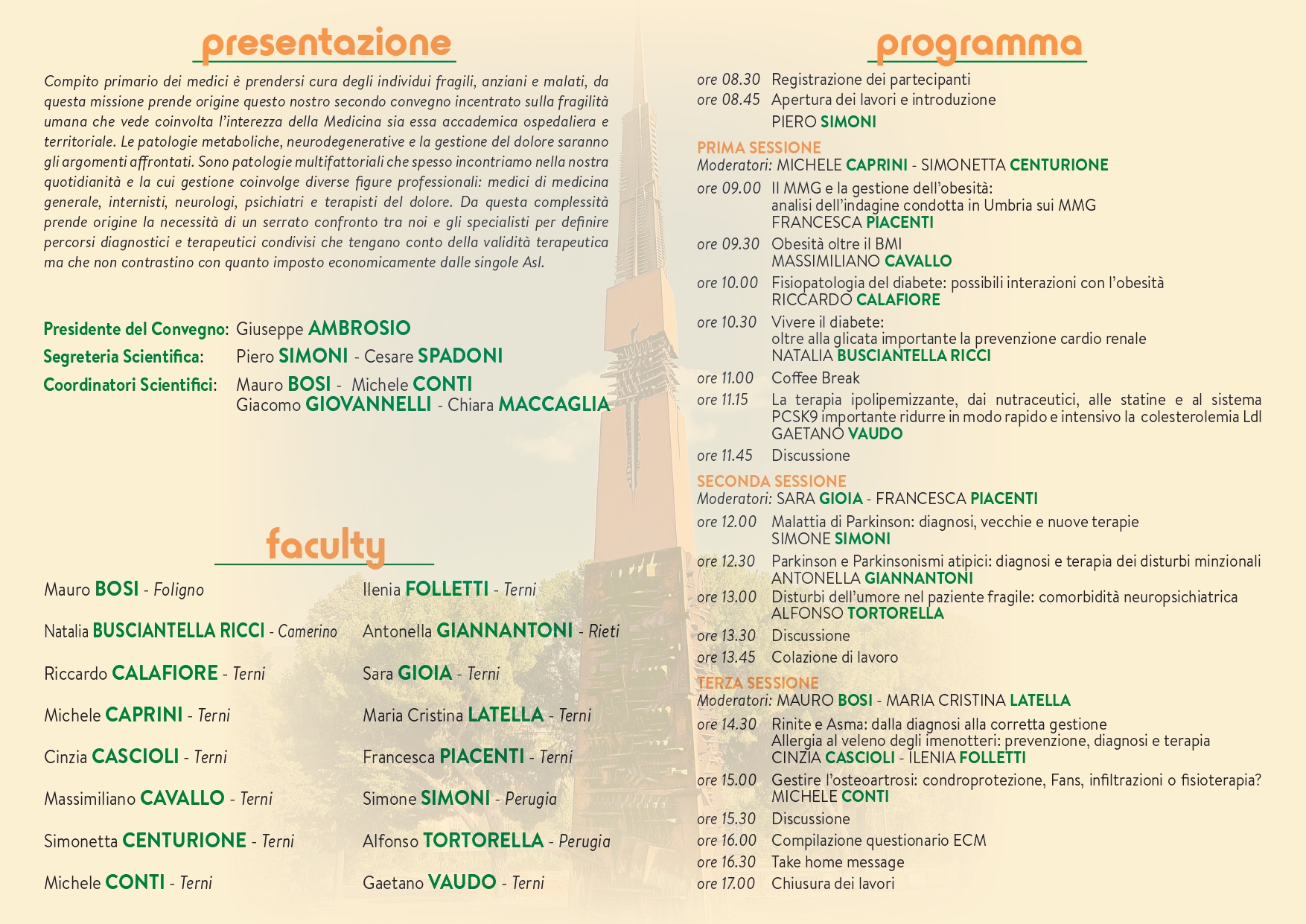 presentazione

Compito primario dei medici è prendersi cura degli individui fragili, anziani e malati, da questa missione prende origine questo nostro secondo convegno incentrato sulla fragilità umana che vede coinvolta l'interezza della Medicina sia essa accademica ospedaliera e territoriale. Le patologie metaboliche, neurodegenerative e la gestione del dolore saranno gli argomenti affrontati. Sono patologie multifattoriali che spesso incontriamo nella nostra quotidianità e la cui gestione coinvolge diverse figure professionali: medici di medicina generale, internisti, neurologi, psichiatri e terapisti del dolore. Da questa complessità prende origine la necessità di un serrato confronto tra noi e gli specialisti per definire percorsi diagnostici e terapeutici condivisi che tengano conto della validità terapeutica ma che non contrastino con quanto imposto economicamente dalle singole Asl.

Presidente del Convegno: Giuseppe AMBROSIO
Segreteria Scientifica: Piero SIMONI - Cesare SPADONI
Coordinatori Scientifici: Mauro BOSI - Michele CONTI
Giacomo GIOVANNELLI - Chiara MACCAGLIA

faculty

Mauro BOSI - Foligno
Natalia BUSCIANTELLA RICCI - Camerino
Riccardo CALAFIORE - Terni
Michele CAPRINI - Terni
Cinzia CASCIOLI - Terni
Massimiliano CAVALLO - Terni
Simonetta CENTURIONE - Terni
Michele CONTI - Terni

Ilenia FOLLETTI - Terni
Antonella GIANNANTONI - Rieti
Sara GIOIA - Terni
Maria Cristina LATELLA - Terni
Francesca PIACENTI - Terni
Simone SIMONI - Perugia
Alfonso TORTORELLA - Perugia
Gaetano VAUDO - Terni

programma

ore 08.30 Registrazione dei partecipanti
ore 08.45 Apertura dei lavori e introduzione
PIERO SIMONI

PRIMA SESSIONE
Moderatori: MICHELE CAPRINI - SIMONETTA CENTURIONE
ore 09.00 Il MMG e la gestione dell'obesità:
analisi dell'indagine condotta in Umbria sui MMG
FRANCESCA PIACENTI
ore 09.30 Obesità oltre il BMI
MASSIMILIANO CAVALLO
ore 10.00 Fisiopatologia del diabete: possibili interazioni con l'obesità
RICCARDO CALAFIORE
ore 10.30 Vivere il diabete:
oltre alla glicata importante la prevenzione cardio renale
NATALIA BUSCIANTELLA RICCI
ore 11.00 Coffee Break
ore 11.15 La terapia ipolipemizzante, dai nutraceutici, alle statine e al sistema PCSK9 importante ridurre in modo rapido e intensivo la colesterolemia Ldl
GAETANO VAUDO
ore 11.45 Discussione

SECONDA SESSIONE
Moderatori: SARA GIOIA - FRANCESCA PIACENTI
ore 12.00 Malattia di Parkinson: diagnosi, vecchie e nuove terapie
SIMONE SIMONI
ore 12.30 Parkinson e Parkinsonismi atipici: diagnosi e terapia dei disturbi minzionali
ANTONELLA GIANNANTONI
ore 13.00 Disturbi dell'umore nel paziente fragile: comorbidità neuropsichiatrica
ALFONSO TORTORELLA
ore 13.30 Discussione
ore 13.45 Colazione di lavoro

TERZA SESSIONE
Moderatori: MAURO BOSI - MARIA CRISTINA LATELLA
ore 14.30 Rinite e Asma: dalla diagnosi alla corretta gestione
Allergia al veleno degli imenotteri: prevenzione, diagnosi e terapia
CINZIA CASCIOLI - ILENIA FOLLETTI
ore 15.00 Gestire l'osteoartrosi: condroprotezione, Fans, infiltrazioni o fisioterapia?
MICHELE CONTI
ore 15.30 Discussione
ore 16.00 Compilazione questionario ECM
ore 16.30 Take home message
ore 17.00 Chiusura dei lavori